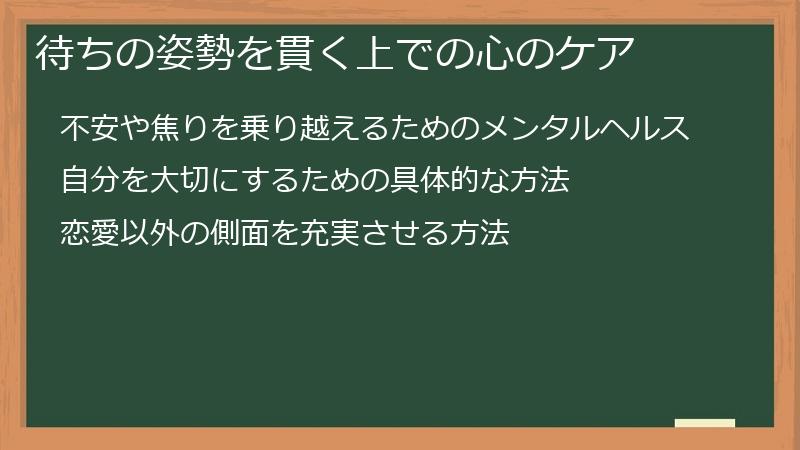 待ちの姿勢を貫く上での心のケア

不安や焦りを乗り越えるためのメンタルヘルス

自分を大切にするための具体的な方法

恋愛以外の側面を充実させる方法